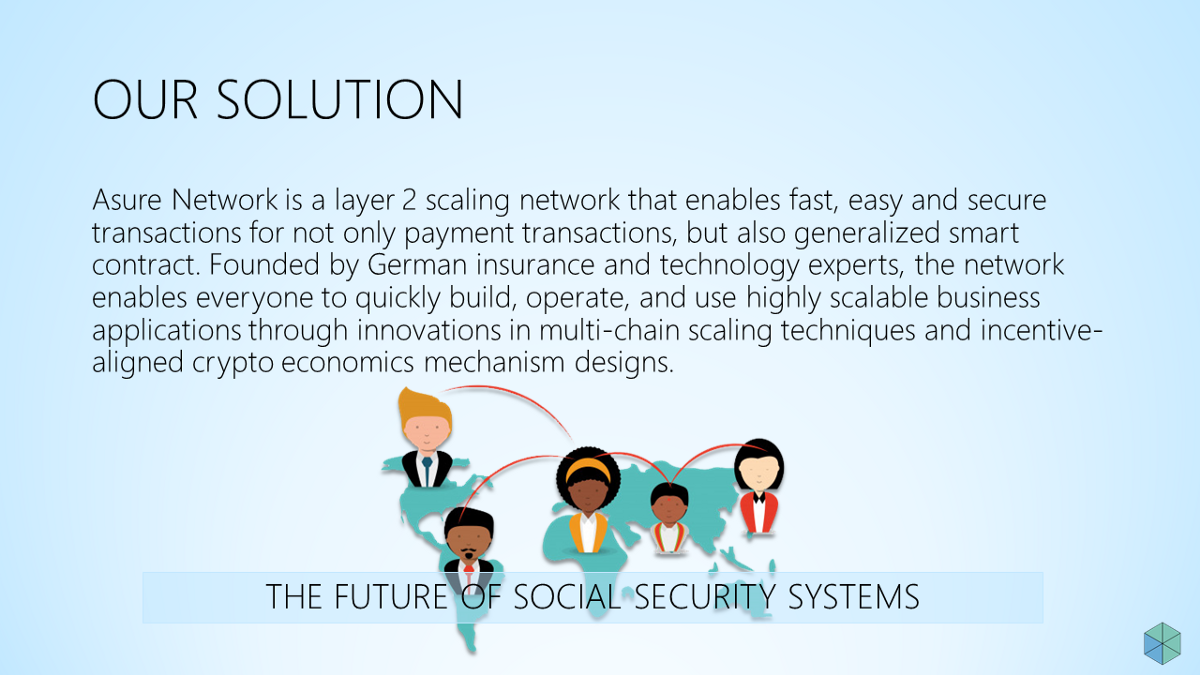 OUR SOLUTION

Asure Network is a layer 2 scaling network that enables fast, easy and secure transactions for not only payment transactions, but also generalized smart contract. Founded by German insurance and technology experts, the network enables everyone to quickly build, operate, and use highly scalable business applications through innovations in multi-chain scaling techniques and incentive-aligned crypto economics mechanism designs.

THE FUTURE OF SOCIAL SECURITY SYSTEMS